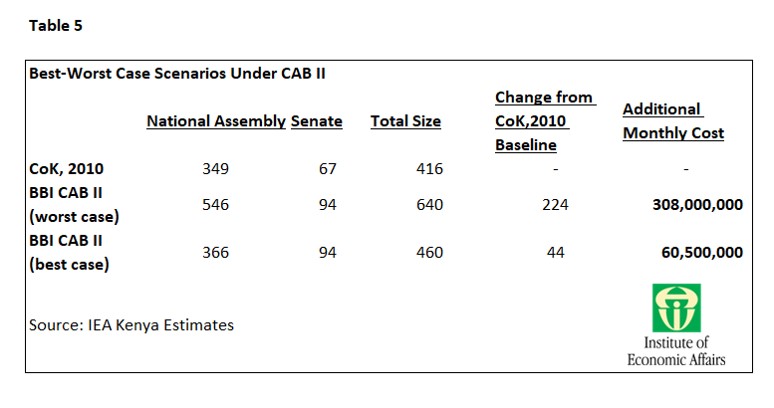 Table 5

Best-Worst Case Scenarios Under CAB II

| | National Assembly | Senate | Total Size | Change from CoK,2010 Baseline | Additional Monthly Cost |
|---|---|---|---|---|---|
| CoK, 2010 | 349 | 67 | 416 | - | - |
| BBI CAB II (worst case) | 546 | 94 | 640 | 224 | 308,000,000 |
| BBI CAB II (best case) | 366 | 94 | 460 | 44 | 60,500,000 |

Source: IEA Kenya Estimates

Institute of Economic Affairs